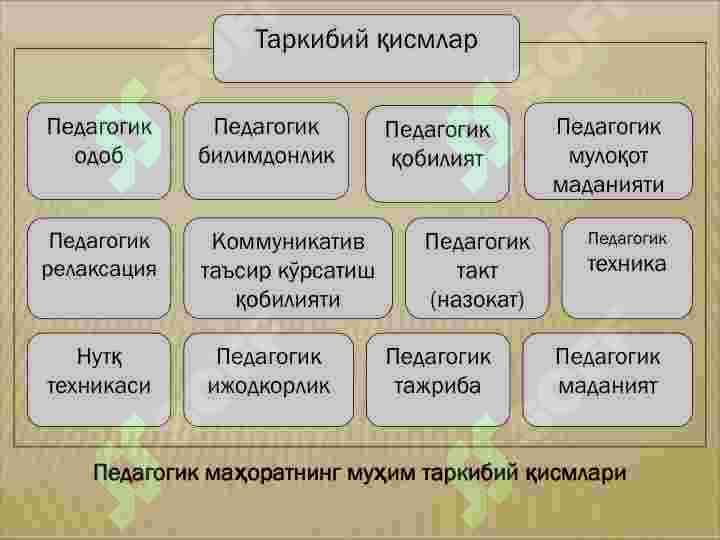 Таркибий қисмлар

Педагогик одоб

Педагогик билимдонлик

Педагогик қобилият

Педагогик мулоқот маданияти

Педагогик релаксация

Коммуникатив таъсир кўрсатиш қобилияти

Педагогик такт (назокат)

Педагогик техника

Нутқ техникаси

Педагогик ижодкорлик

Педагогик тажриба

Педагогик маданият

Педагогик маҳоратнинг муҳим таркибий қисмлари